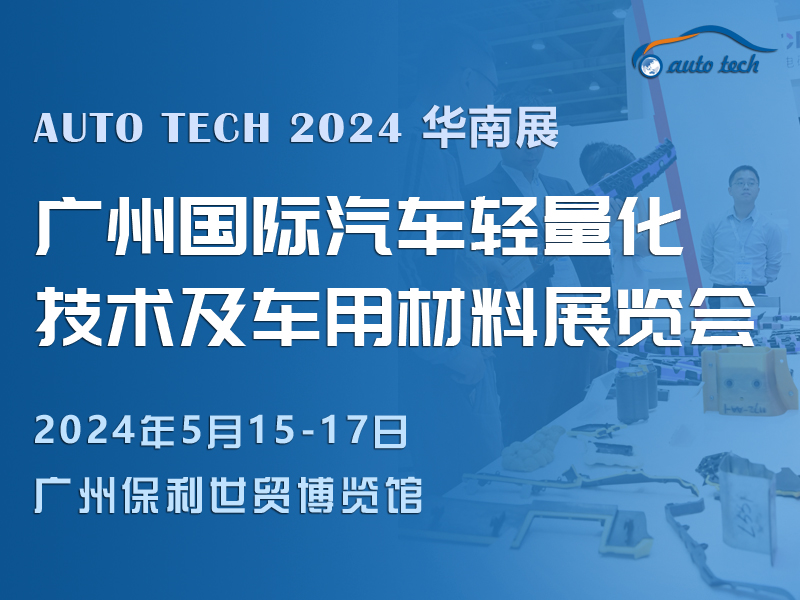 auto tech

AUTO TECH 2024 华南展

广州国际汽车轻量化技术及车用材料展览会

2024年5月15-17日

广州保利世贸博览馆